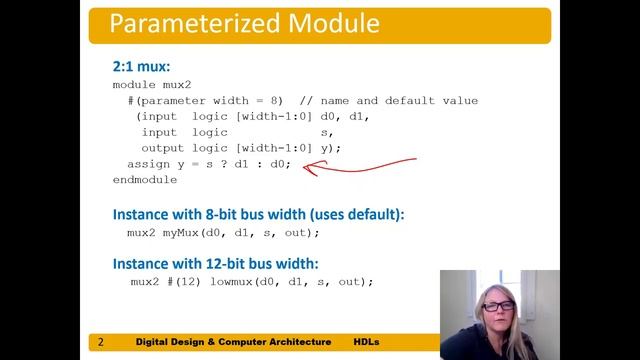 Parameterized Module

2:1 mux:

module mux2
  #(parameter width = 8)  // name and default value
   (input  logic [width-1:0] d0, d1,
    input  logic             s,
    output logic [width-1:0] y);
  assign y = s ? d1 : d0;
endmodule

Instance with 8-bit bus width (uses default):

mux2 myMux(d0, d1, s, out);

Instance with 12-bit bus width:

mux2 #(12) lowmux(d0, d1, s, out);

2 Digital Design & Computer Architecture HDLs